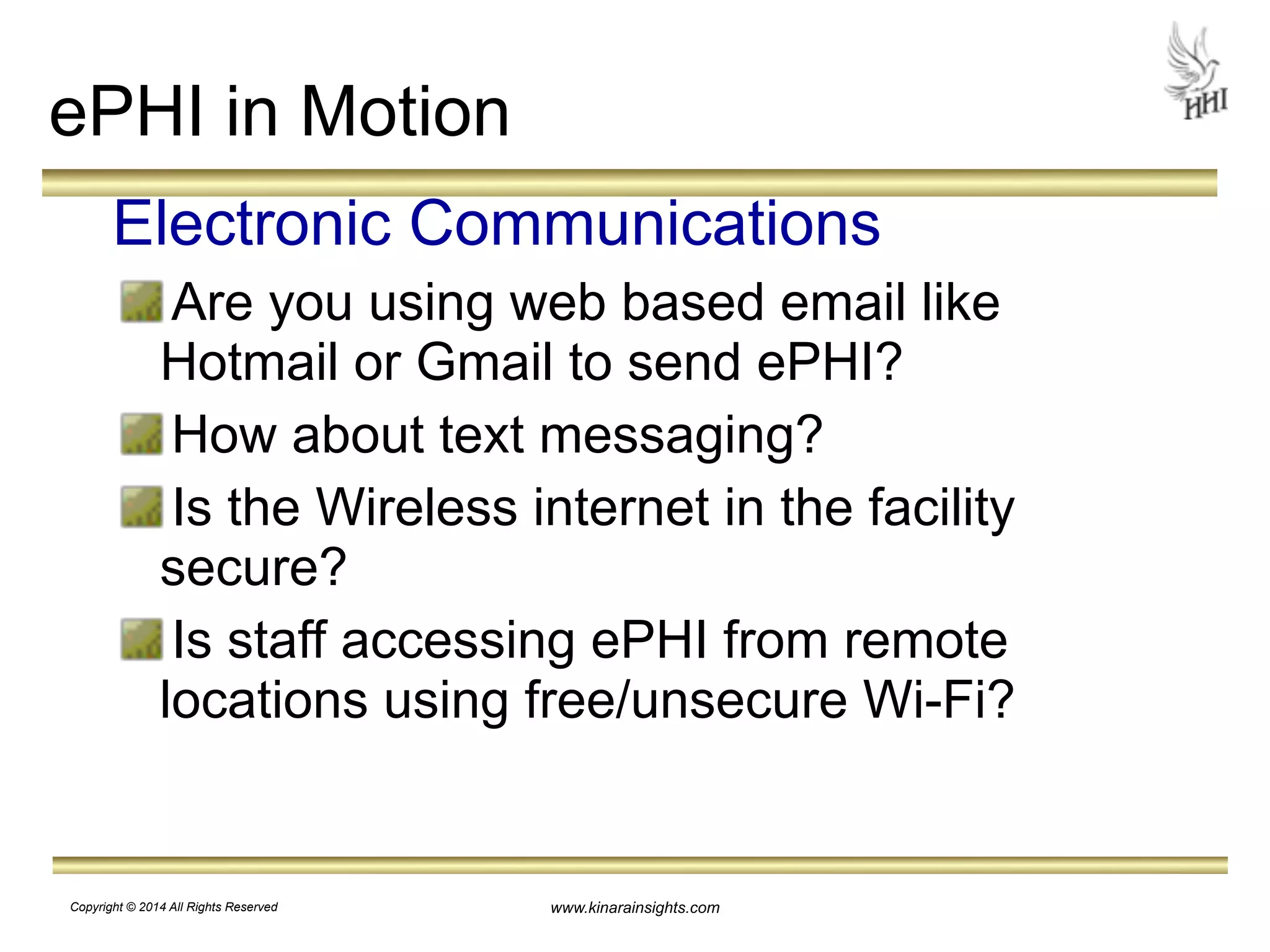 ePHI in Motion

HHI

Electronic Communications

Are you using web based email like Hotmail or Gmail to send ePHI?

How about text messaging?

Is the Wireless internet in the facility secure?

Is staff accessing ePHI from remote locations using free/unsecure Wi-Fi?

Copyright © 2014 All Rights Reserved

www.kinarainsights.com